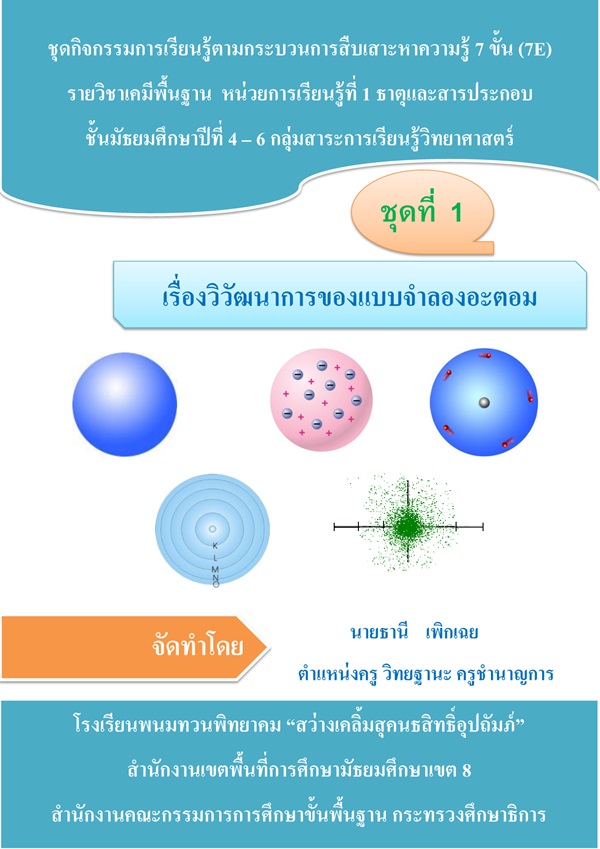 ชุดกิจกรรมการเรียนรู้ตามกระบวนการสืบเสาะหาความรู้ 7 ขั้น (7E)
รายวิชาเคมีพื้นฐาน หน่วยการเรียนรู้ที่ 1 ธาตุและสารประกอบ
ชั้นมัธยมศึกษาปีที่ 4 – 6 กลุ่มสาระการเรียนรู้วิทยาศาสตร์

ชุดที่ 1

เรื่องวิวัฒนาการของแบบจำลองอะตอม

K
L
M
N
O

จัดทำโดย

นายธานี เพิกเฉย
ตำแหน่งครู วิทยฐานะ ครูชำนาญการ

โรงเรียนพนมทวนพิทยาคม "สว่างเคลิ้มสุคนธสิทธิ์อุปถัมภ์"
สำนักงานเขตพื้นที่การศึกษามัธยมศึกษาเขต 8
สำนักงานคณะกรรมการการศึกษาขั้นพื้นฐาน กระทรวงศึกษาธิการ